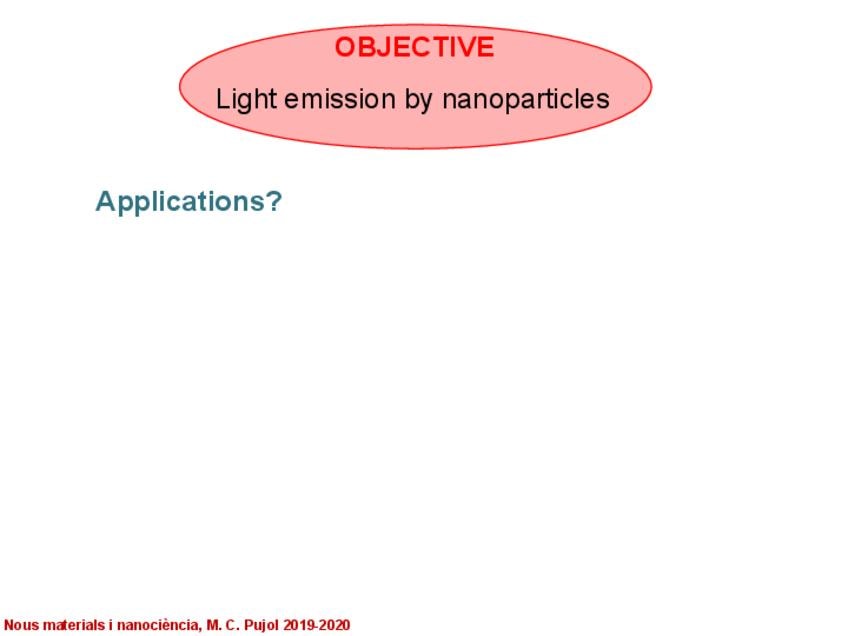 OBJECTIVE

Light emission by nanoparticles

Applications?

Nous materials i nanociència, M. C. Pujol 2019-2020